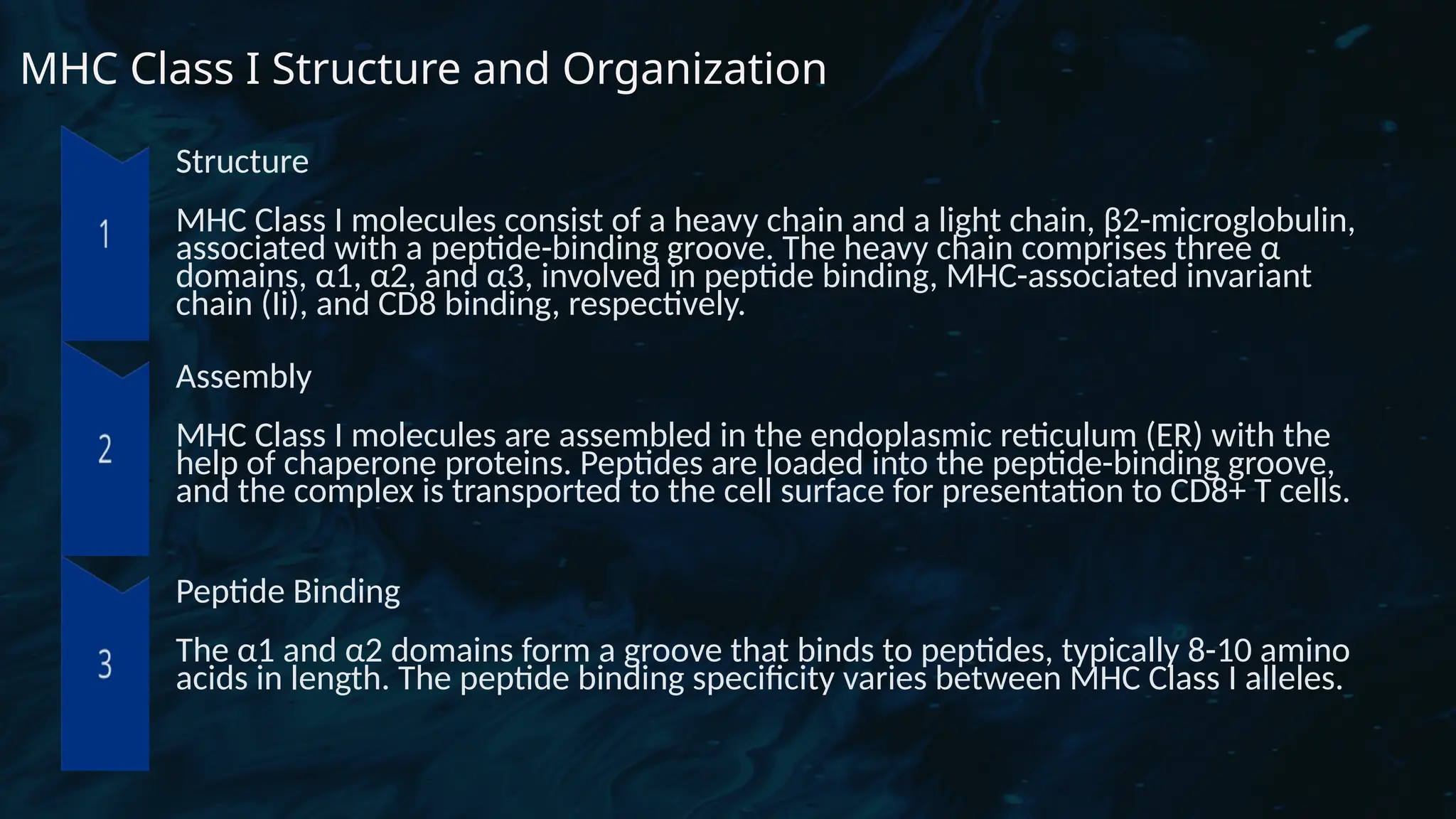 MHC Class I Structure and Organization

1

Structure

MHC Class I molecules consist of a heavy chain and a light chain, β2-microglobulin, associated with a peptide-binding groove. The heavy chain comprises three α domains, α1, α2, and α3, involved in peptide binding, MHC-associated invariant chain (Ii), and CD8 binding, respectively.

2

Assembly

MHC Class I molecules are assembled in the endoplasmic reticulum (ER) with the help of chaperone proteins. Peptides are loaded into the peptide-binding groove, and the complex is transported to the cell surface for presentation to CD8+ T cells.

3

Peptide Binding

The α1 and α2 domains form a groove that binds to peptides, typically 8-10 amino acids in length. The peptide binding specificity varies between MHC Class I alleles.